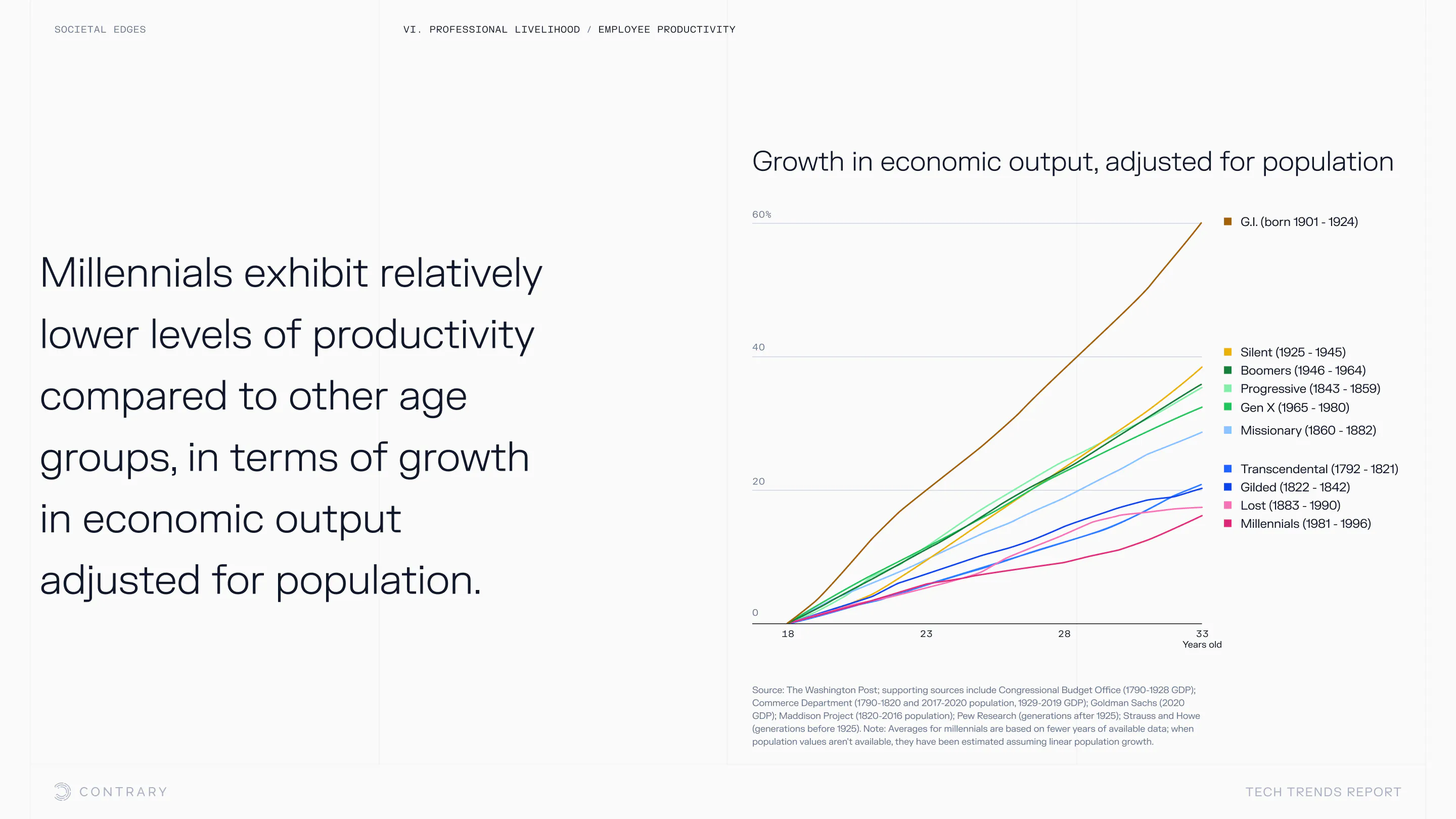 SOCIETAL EDGES

VI. PROFESSIONAL LIVELIHOOD / EMPLOYEE PRODUCTIVITY

Millennials exhibit relatively lower levels of productivity compared to other age groups, in terms of growth in economic output adjusted for population.

Growth in economic output, adjusted for population

60%

40

20

0

18

23

28

33
Years old

G.I. (born 1901 - 1924)

Silent (1925 - 1945)
Boomers (1946 - 1964)
Progressive (1843 - 1859)
Gen X (1965 - 1980)
Missionary (1860 - 1882)

Transcendental (1792 - 1821)
Gilded (1822 - 1842)
Lost (1883 - 1990)
Millennials (1981 - 1996)

Source: The Washington Post; supporting sources include Congressional Budget Office (1790-1928 GDP); Commerce Department (1790-1820 and 2017-2020 population, 1929-2019 GDP); Goldman Sachs (2020 GDP); Maddison Project (1820-2016 population); Pew Research (generations after 1925); Strauss and Howe (generations before 1925). Note: Averages for millennials are based on fewer years of available data; when population values aren't available, they have been estimated assuming linear population growth.

CONTRARY

TECH TRENDS REPORT